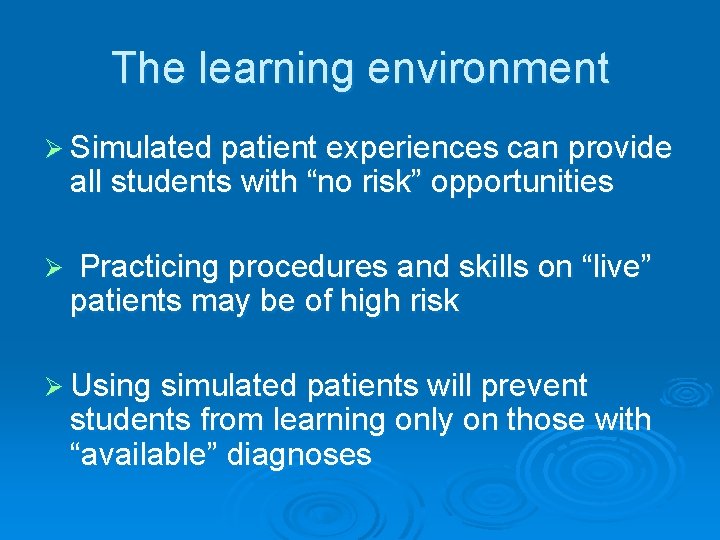 The learning environment

➢ Simulated patient experiences can provide all students with “no risk” opportunities

➢ Practicing procedures and skills on “live” patients may be of high risk

➢ Using simulated patients will prevent students from learning only on those with “available” diagnoses